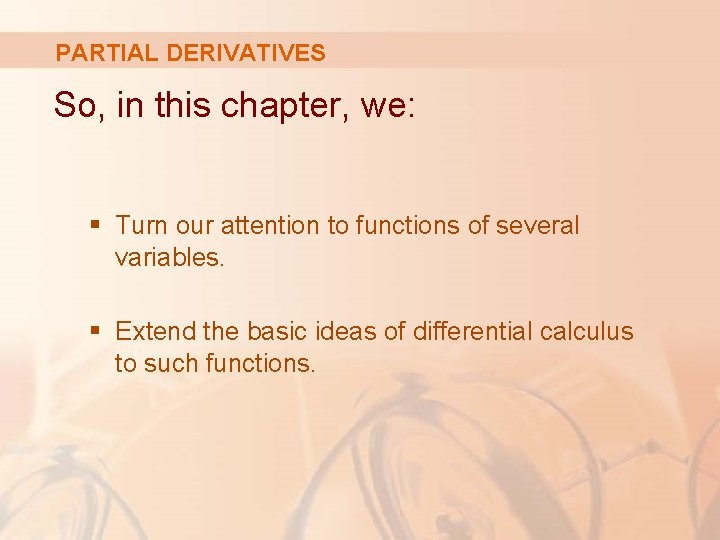 PARTIAL DERIVATIVES

So, in this chapter, we:

▪ Turn our attention to functions of several variables.

▪ Extend the basic ideas of differential calculus to such functions.